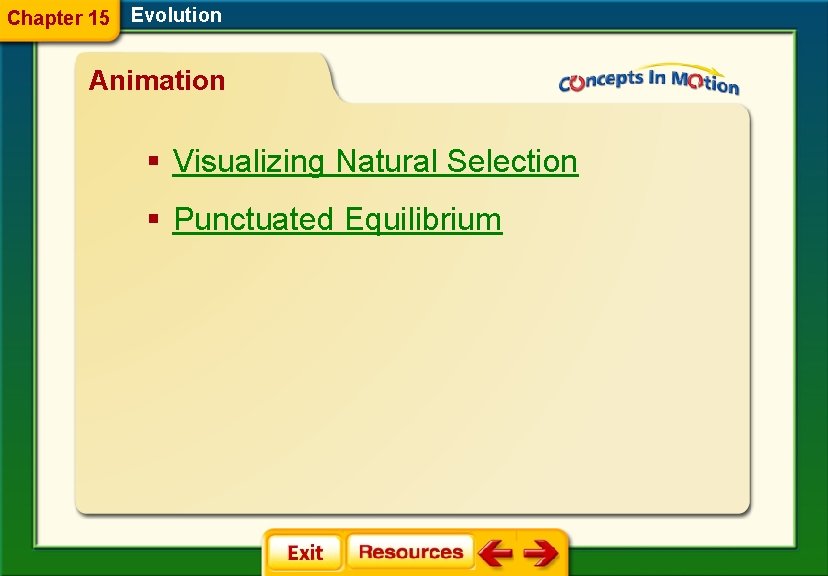 Chapter 15 Evolution

Animation

Concepts In Motion

▪ Visualizing Natural Selection

▪ Punctuated Equilibrium

Exit Resources